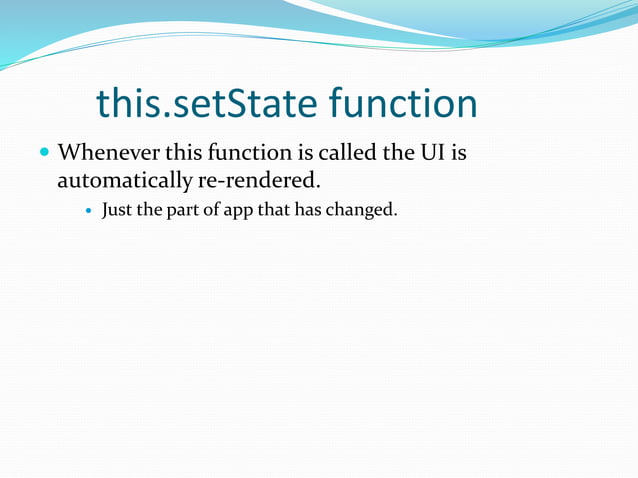 this.setState function

Whenever this function is called the UI is automatically re-rendered.

Just the part of app that has changed.